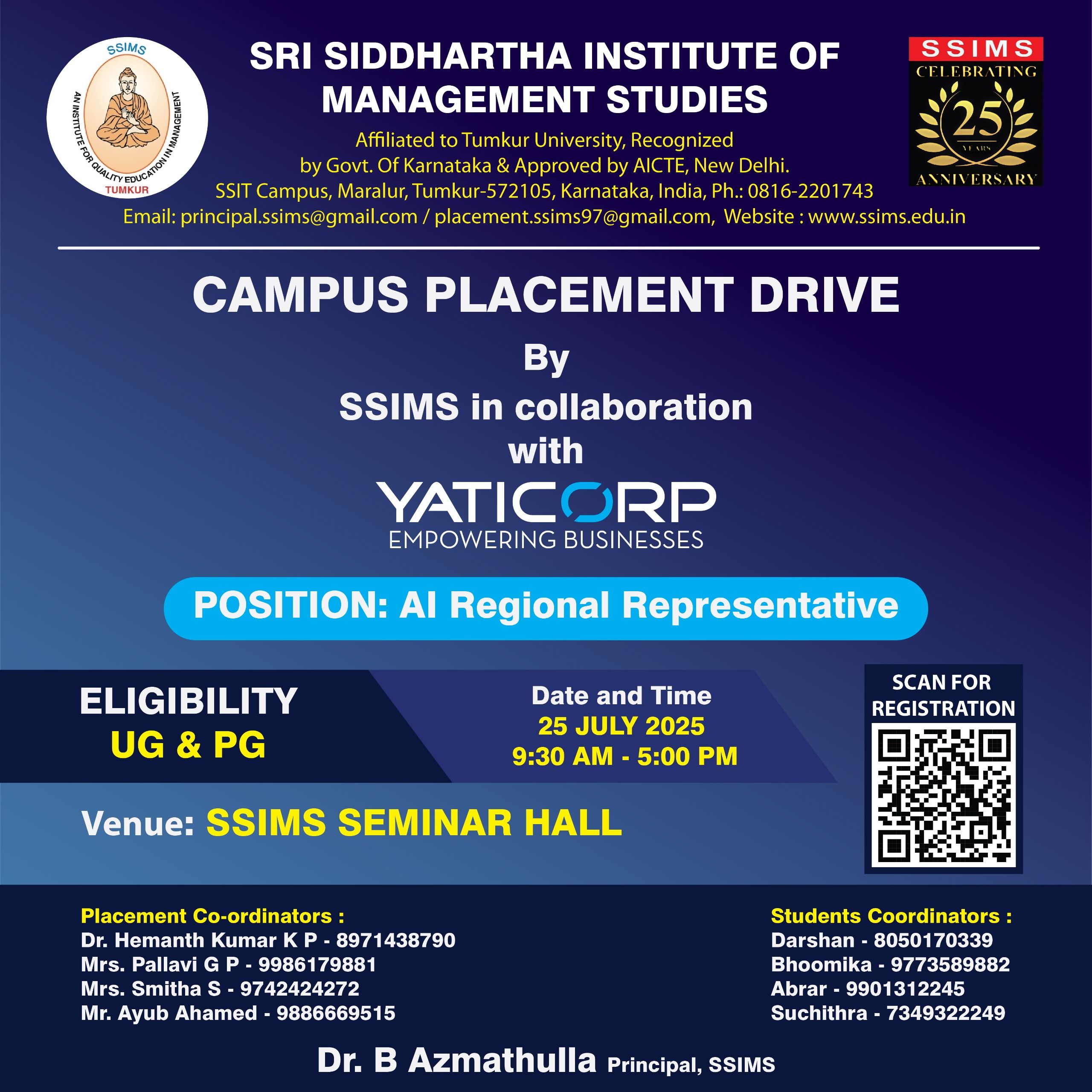 SSIMS
AN INSTITUTE FOR QUALITY EDUCATION IN MANAGEMENT
TUMKUR

SRI SIDDHARTHA INSTITUTE OF MANAGEMENT STUDIES

Affiliated to Tumkur University, Recognized by Govt. Of Karnataka & Approved by AICTE, New Delhi.
SSIT Campus, Maralur, Tumkur-572105, Karnataka, India, Ph.: 0816-2201743
Email: principal.ssims@gmail.com / placement.ssims97@gmail.com, Website : www.ssims.edu.in

SSIMS
CELEBRATING
25
YEARS
ANNIVERSARY

CAMPUS PLACEMENT DRIVE

By

SSIMS in collaboration with

YATICORP
EMPOWERING BUSINESSES

POSITION: AI Regional Representative

ELIGIBILITY
UG & PG

Date and Time
25 JULY 2025
9:30 AM - 5:00 PM

SCAN FOR REGISTRATION

Venue: SSIMS SEMINAR HALL

Placement Co-ordinators :
Dr. Hemanth Kumar K P - 8971438790
Mrs. Pallavi G P - 9986179881
Mrs. Smitha S - 9742424272
Mr. Ayub Ahamed - 9886669515

Students Coordinators :
Darshan - 8050170339
Bhoomika - 9773589882
Abrar - 9901312245
Suchithra - 7349322249

Dr. B Azmathulla Principal, SSIMS